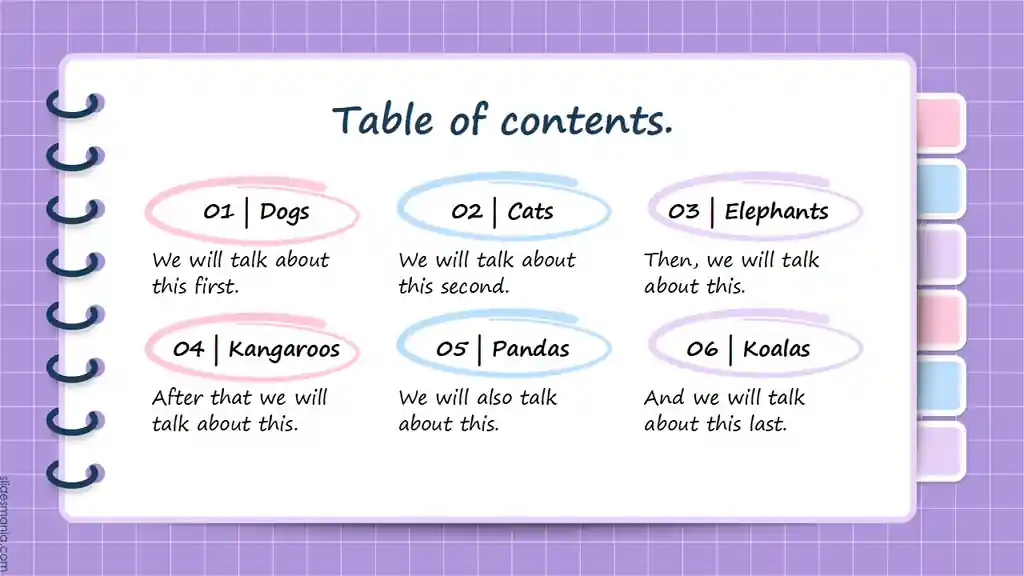 Table of contents.

01 | Dogs

We will talk about this first.

02 | Cats

We will talk about this second.

03 | Elephants

Then, we will talk about this.

04 | Kangaroos

After that we will talk about this.

05 | Pandas

We will also talk about this.

06 | Koalas

And we will talk about this last.

slidesmania.com